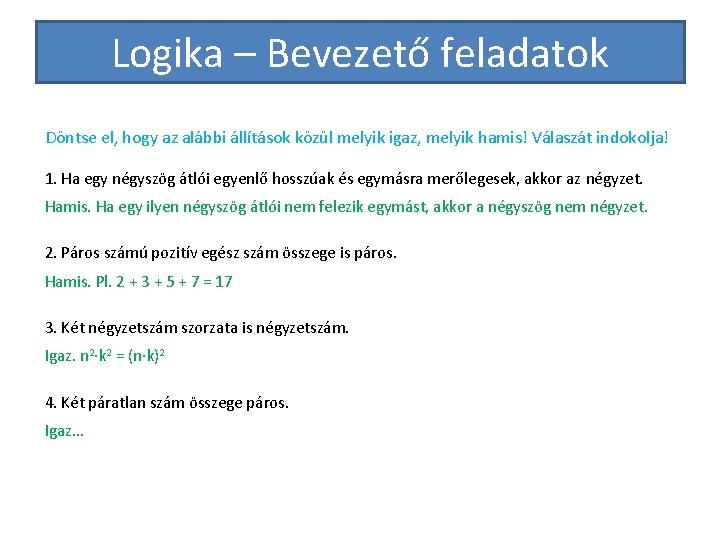 Logika – Bevezető feladatok

Döntse el, hogy az alábbi állítások közül melyik igaz, melyik hamis! Válaszát indokolja!

1. Ha egy négyszög átlói egyenlő hosszúak és egymásra merőlegesek, akkor az négyzet.

Hamis. Ha egy ilyen négyszög átlói nem felezik egymást, akkor a négyszög nem négyzet.

2. Páros számú pozitív egész szám összege is páros.

Hamis. Pl. $2 + 3 + 5 + 7 = 17$

3. Két négyzetszám szorzata is négyzetszám.

Igaz. $n^2 \cdot k^2 = (n \cdot k)^2$

4. Két páratlan szám összege páros.

Igaz…